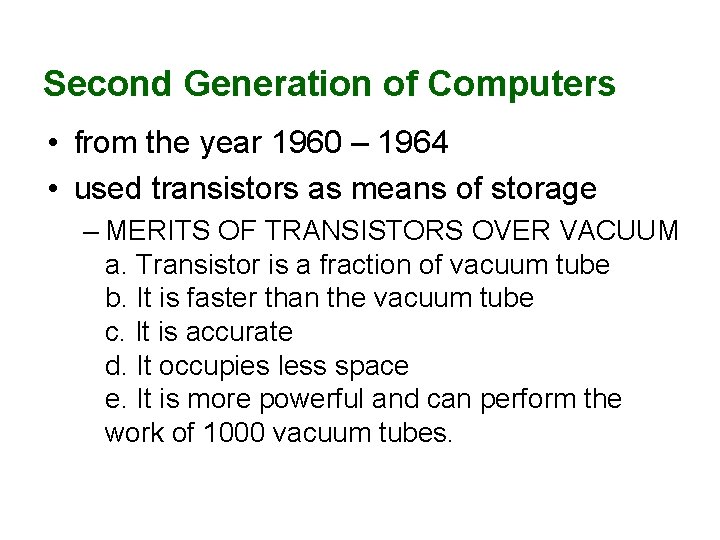 Second Generation of Computers

• from the year 1960 – 1964
• used transistors as means of storage
– MERITS OF TRANSISTORS OVER VACUUM
a. Transistor is a fraction of vacuum tube
b. It is faster than the vacuum tube
c. It is accurate
d. It occupies less space
e. It is more powerful and can perform the work of 1000 vacuum tubes.